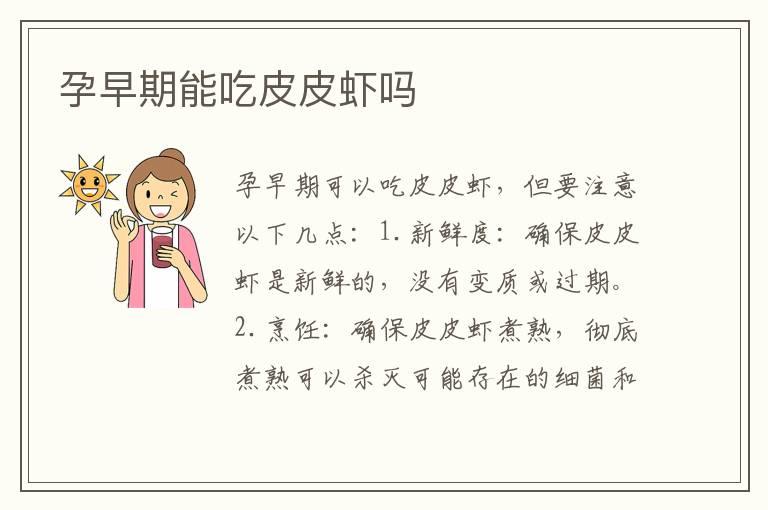 孕早期能吃皮皮虾吗

孕早期可以吃皮皮虾，但要注意以下几点：1. 新鲜度：确保皮皮虾是新鲜的，没有变质或过期。2. 烹饪：确保皮皮虾煮熟，彻底煮熟可以杀灭可能存在的细菌和